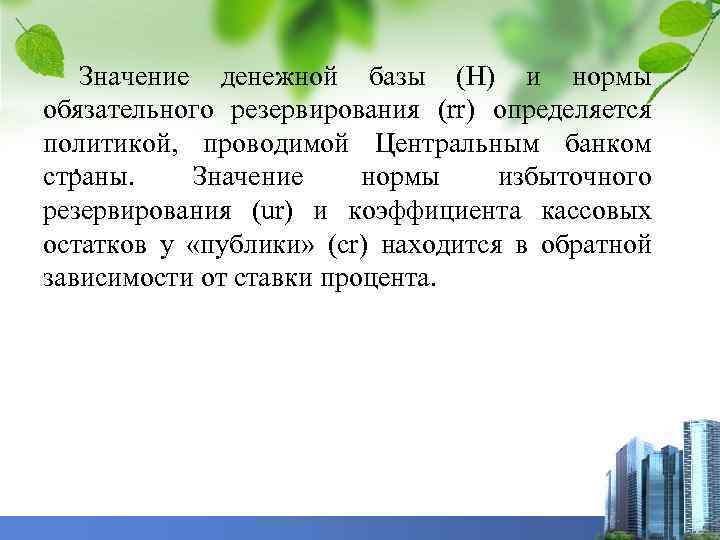 Значение денежной базы (H) и нормы обязательного резервирования (rr) определяется политикой, проводимой Центральным банком страны. Значение нормы избыточного резервирования (ur) и коэффициента кассовых остатков у «публики» (cr) находится в обратной зависимости от ставки процента.